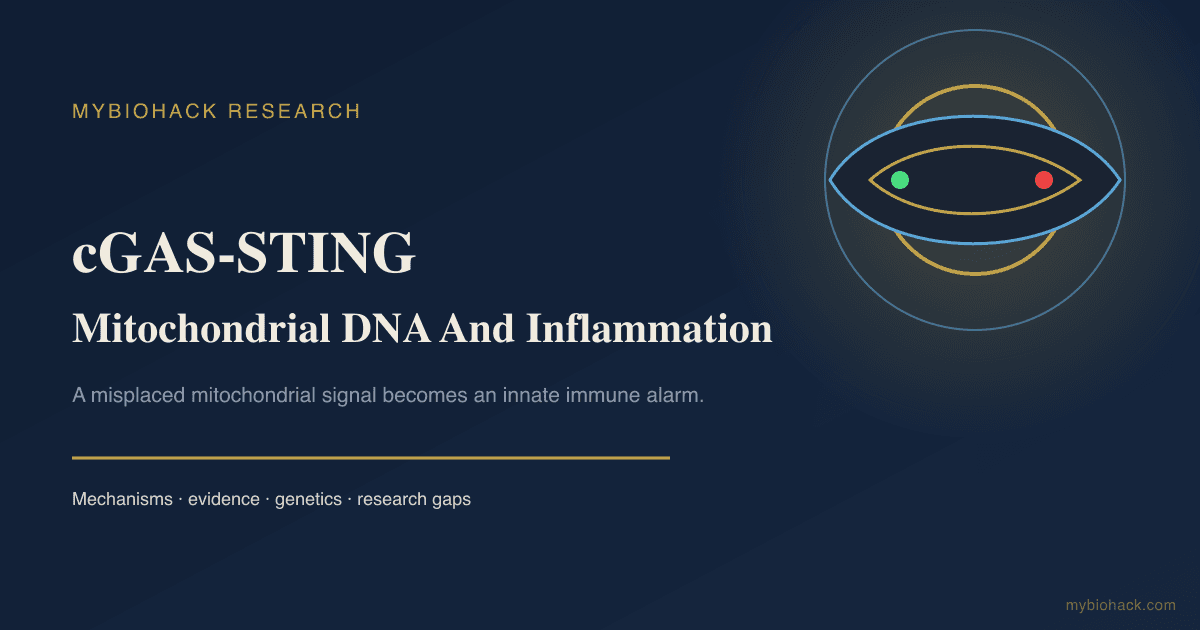 MYBIOHACK RESEARCH

cGAS-STING

Mitochondrial DNA And Inflammation

A misplaced mitochondrial signal becomes an innate immune alarm.

Mechanisms · evidence · genetics · research gaps

mybiohack.com